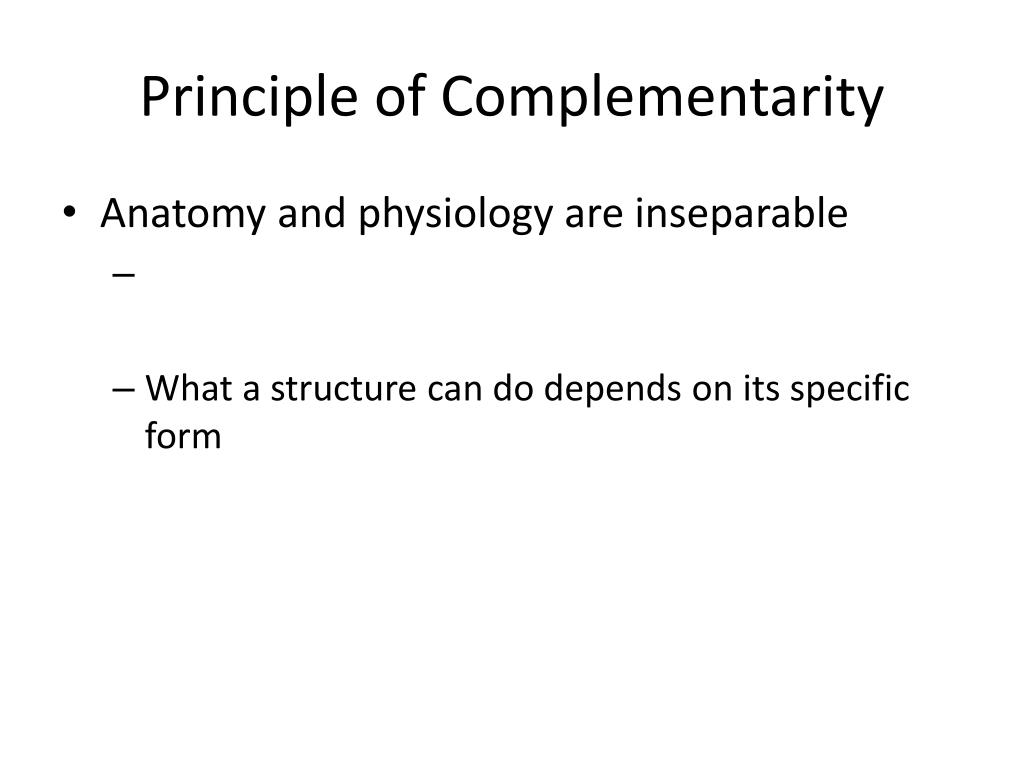 Principle of Complementarity

• Anatomy and physiology are inseparable

–

– What a structure can do depends on its specific form